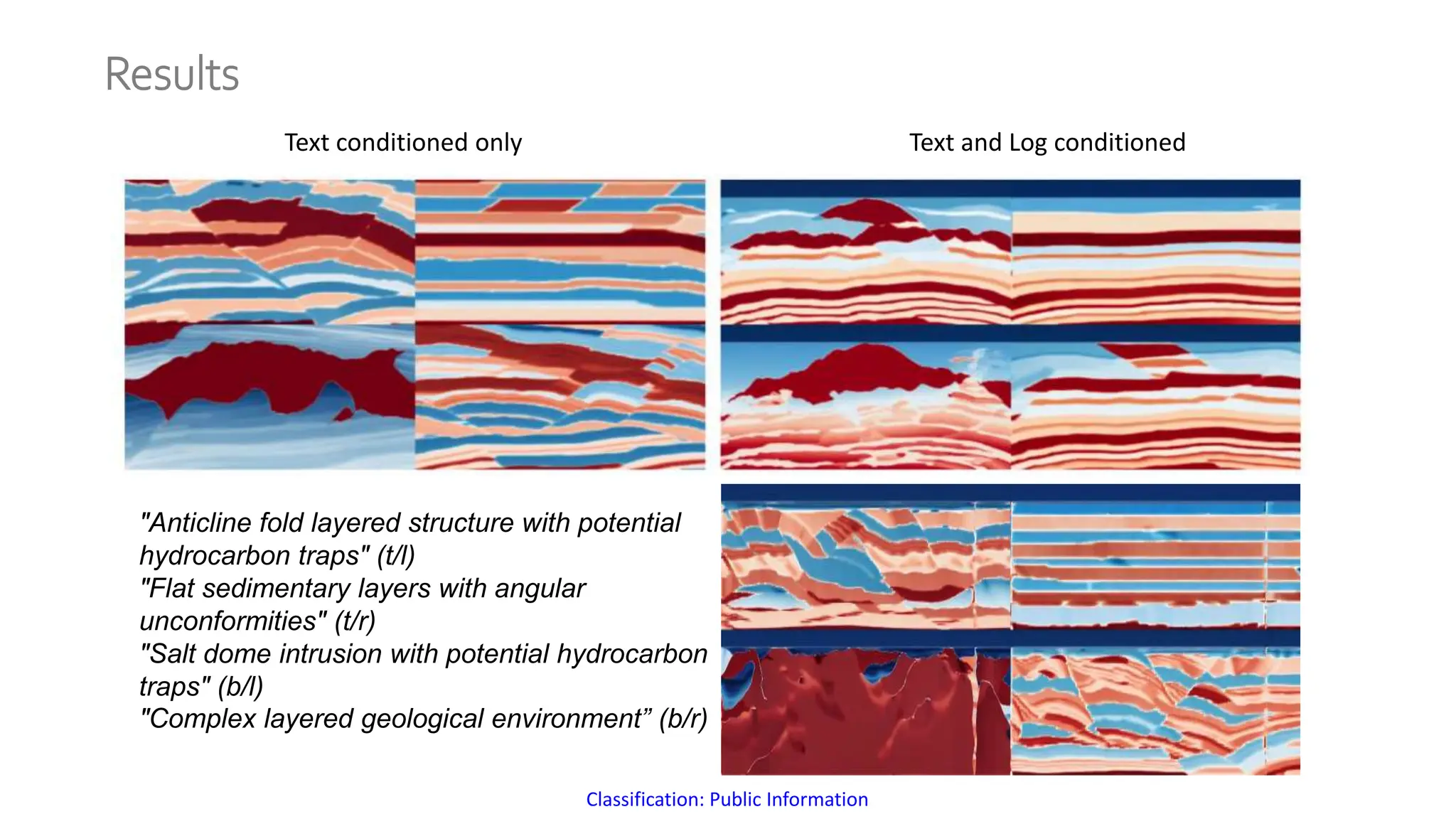 Results

Text conditioned only

Text and Log conditioned

"Anticline fold layered structure with potential hydrocarbon traps" (t/l)
"Flat sedimentary layers with angular unconformities" (t/r)
"Salt dome intrusion with potential hydrocarbon traps" (b/l)
"Complex layered geological environment” (b/r)

Classification: Public Information